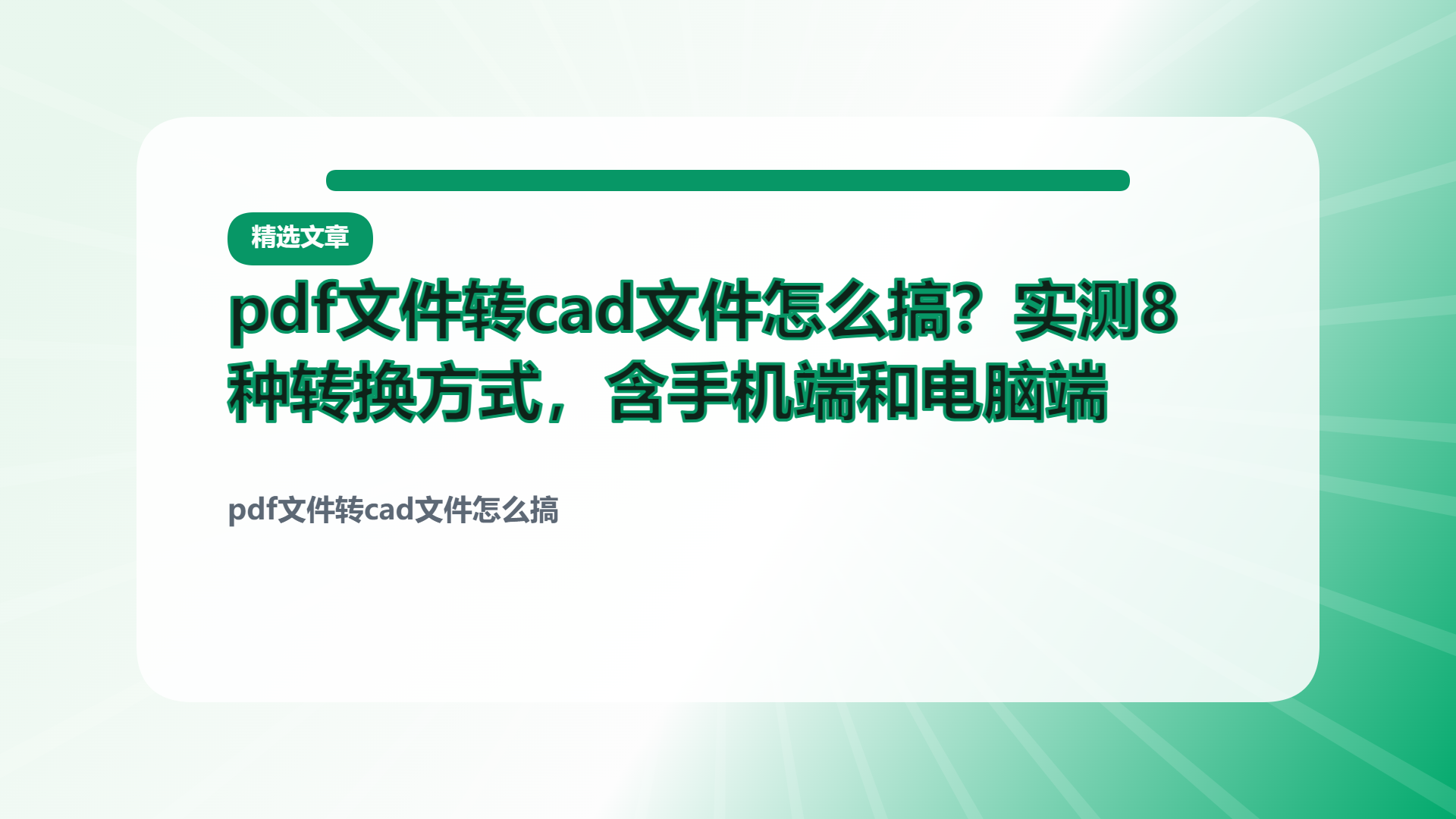 精选文章

pdf文件转cad文件怎么搞？实测8种转换方式，含手机端和电脑端

pdf文件转cad文件怎么搞